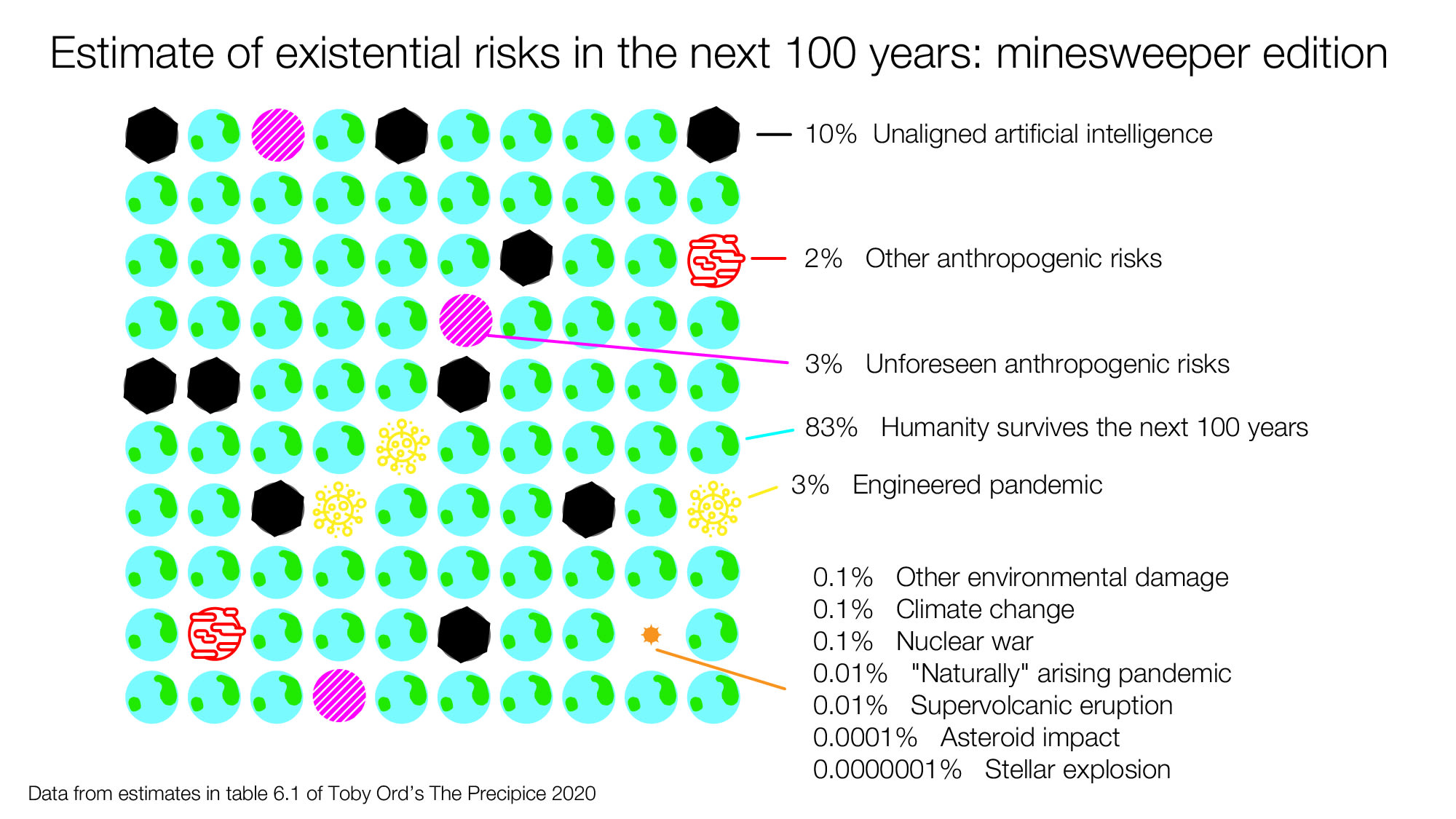 Estimate of existential risks in the next 100 years: minesweeper edition

10% Unaligned artificial intelligence

2% Other anthropogenic risks

3% Unforeseen anthropogenic risks

83% Humanity survives the next 100 years

3% Engineered pandemic

0.1% Other environmental damage
0.1% Climate change
0.1% Nuclear war
0.01% "Naturally" arising pandemic
0.01% Supervolcanic eruption
0.0001% Asteroid impact
0.0000001% Stellar explosion

Data from estimates in table 6.1 of Toby Ord's The Precipice 2020